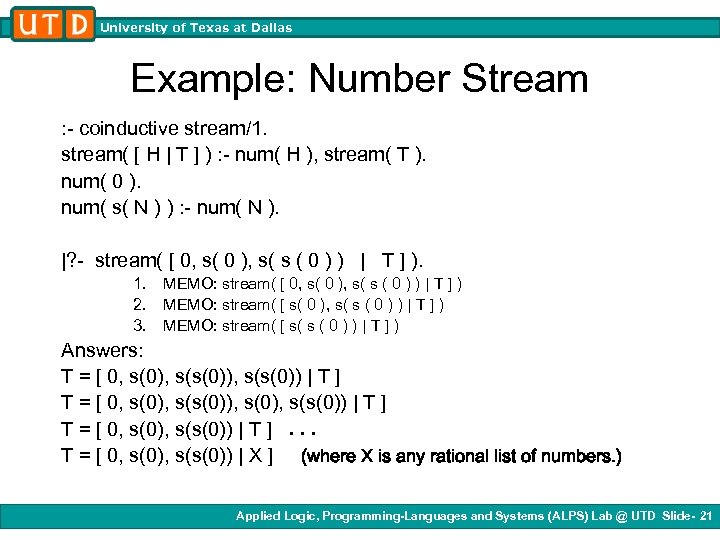 UTD University of Texas at Dallas

Example: Number Stream

:- coinductive stream/1.
stream( [ H | T ] ) :- num( H ), stream( T ).
num( 0 ).
num( s( N ) ) :- num( N ).

|?- stream( [ 0, s( 0 ), s( s ( 0 ) ) | T ] ).
1. MEMO: stream( [ 0, s( 0 ), s( s ( 0 ) ) | T ] )
2. MEMO: stream( [ s( 0 ), s( s ( 0 ) ) | T ] )
3. MEMO: stream( [ s( s ( 0 ) ) | T ] )

Answers:
T = [ 0, s(0), s(s(0)), s(s(0)) | T ]
T = [ 0, s(0), s(s(0)), s(0), s(s(0)) | T ]
T = [ 0, s(0), s(s(0)) | T ] . . .
T = [ 0, s(0), s(s(0)) | X ] (where X is any rational list of numbers.)

Applied Logic, Programming-Languages and Systems (ALPS) Lab @ UTD Slide- 21